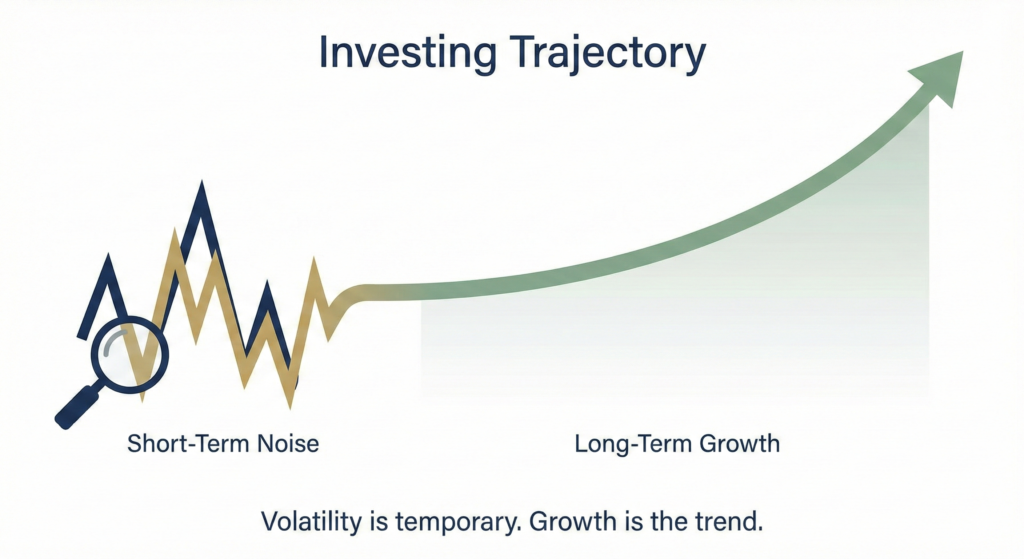 Investing Trajectory

Short-Term Noise

Long-Term Growth

Volatility is temporary. Growth is the trend.